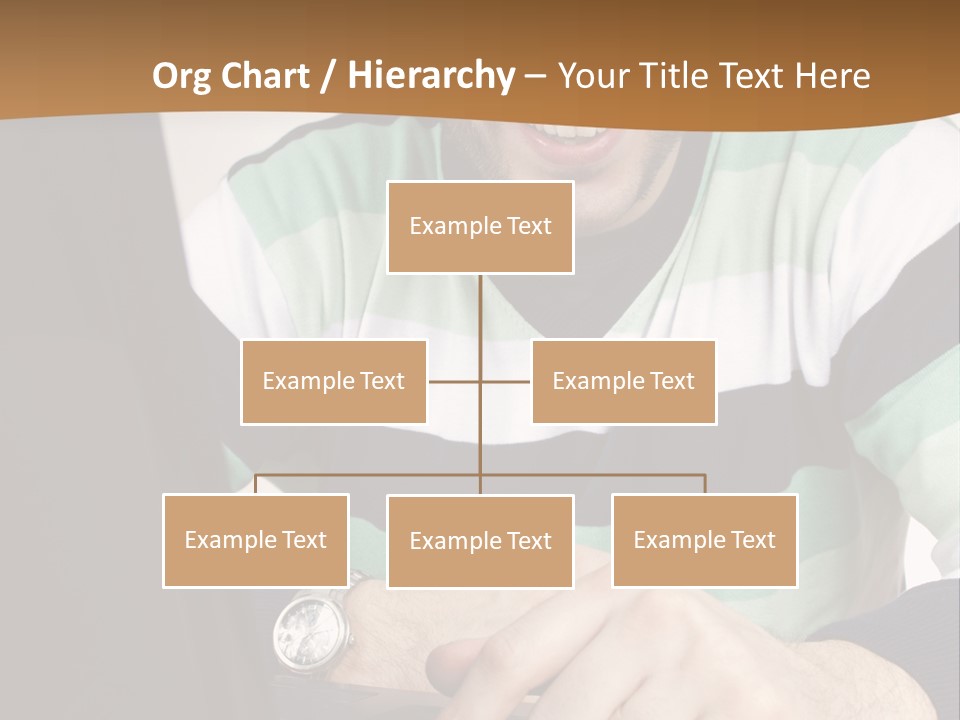 Org Chart / Hierarchy – Your Title Text Here

Example Text

Example Text

Example Text

Example Text

Example Text

Example Text